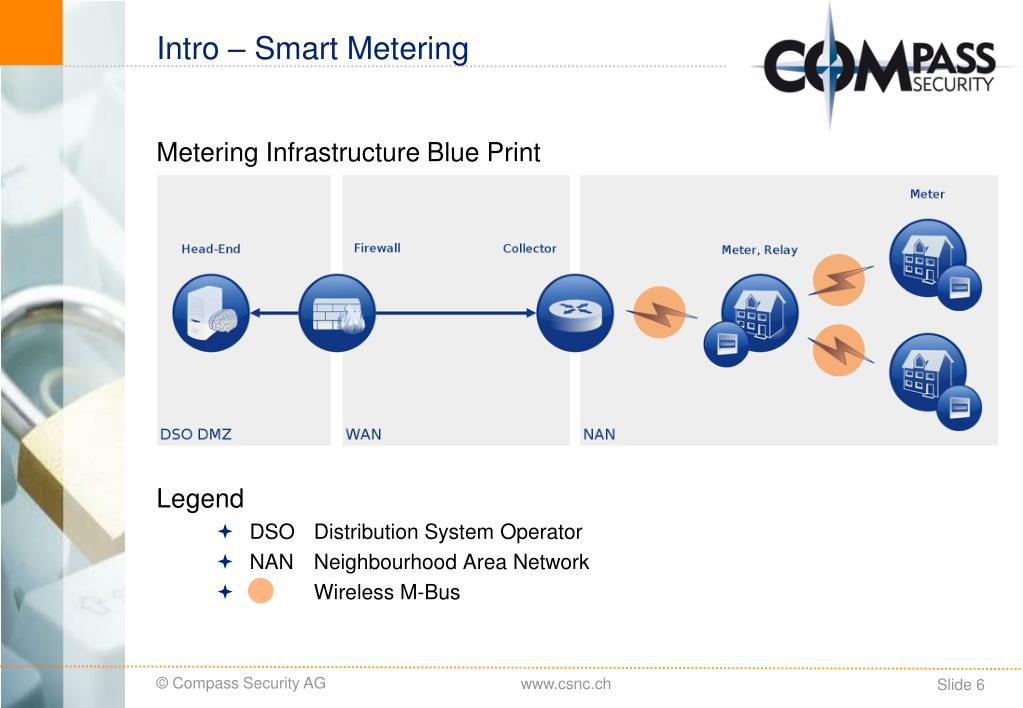 Intro – Smart Metering

COMPASS SECURITY

Metering Infrastructure Blue Print

Head-End

Firewall

Collector

Meter, Relay

Meter

DSO DMZ

WAN

NAN

Legend

DSO Distribution System Operator

NAN Neighbourhood Area Network

Wireless M-Bus

© Compass Security AG

www.csnc.ch

Slide 6